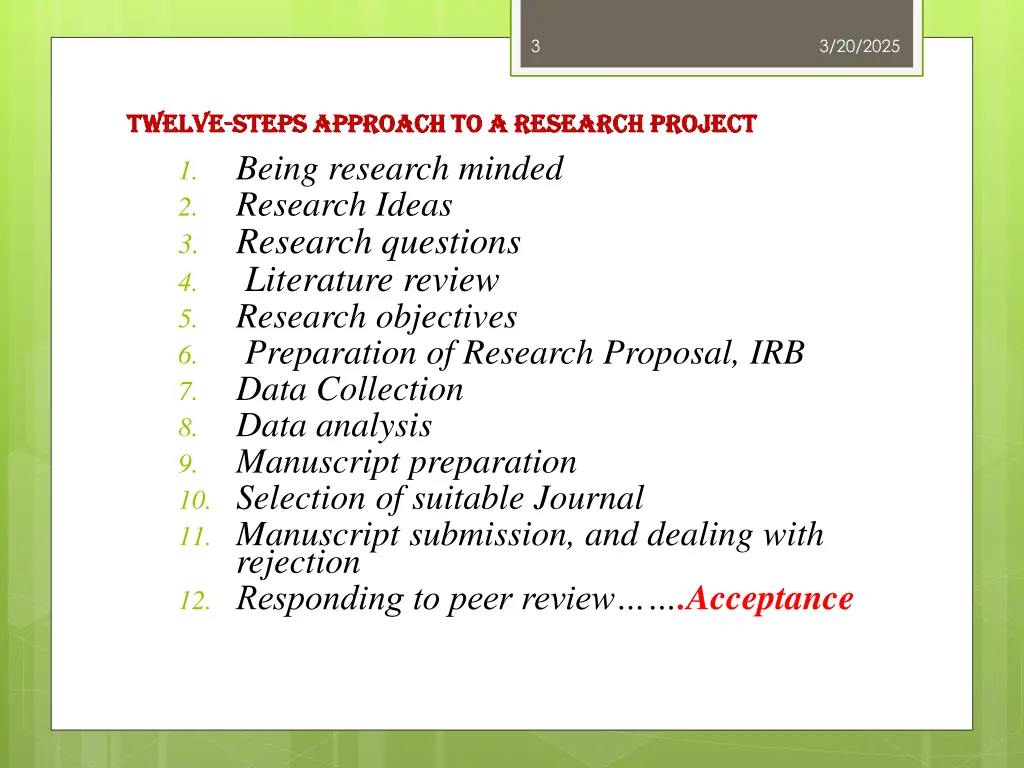 3

3/20/2025

TWELVE-STEPS APPROACH TO A RESEARCH PROJECT

1. Being research minded
2. Research Ideas
3. Research questions
4. Literature review
5. Research objectives
6. Preparation of Research Proposal, IRB
7. Data Collection
8. Data analysis
9. Manuscript preparation
10. Selection of suitable Journal
11. Manuscript submission, and dealing with rejection
12. Responding to peer review…….Acceptance